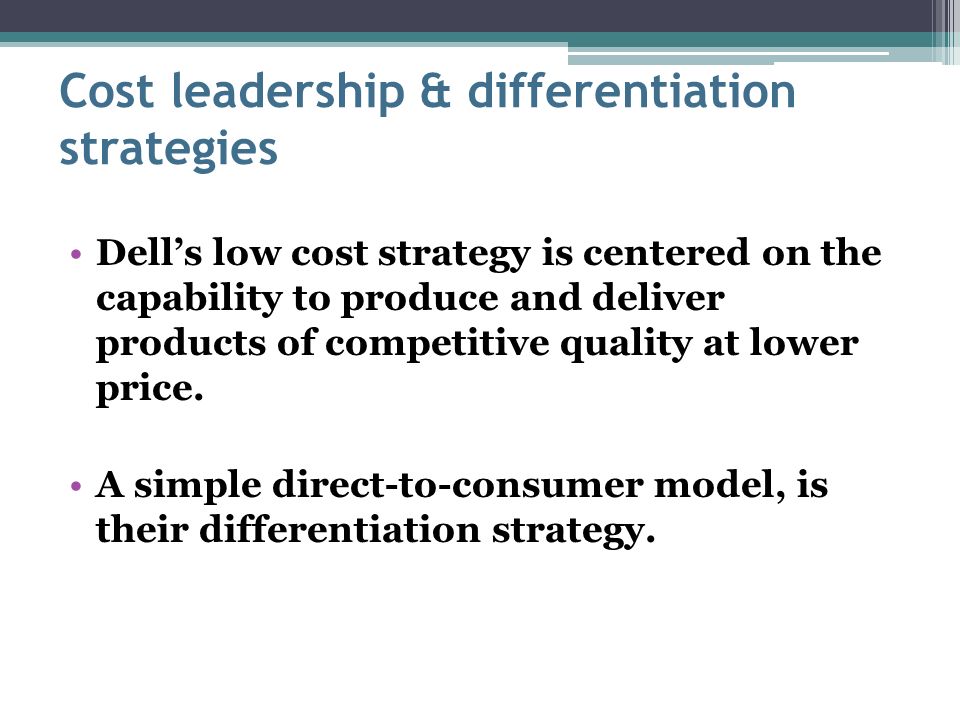 Cost leadership & differentiation strategies

• Dell’s low cost strategy is centered on the capability to produce and deliver products of competitive quality at lower price.

• A simple direct-to-consumer model, is their differentiation strategy.